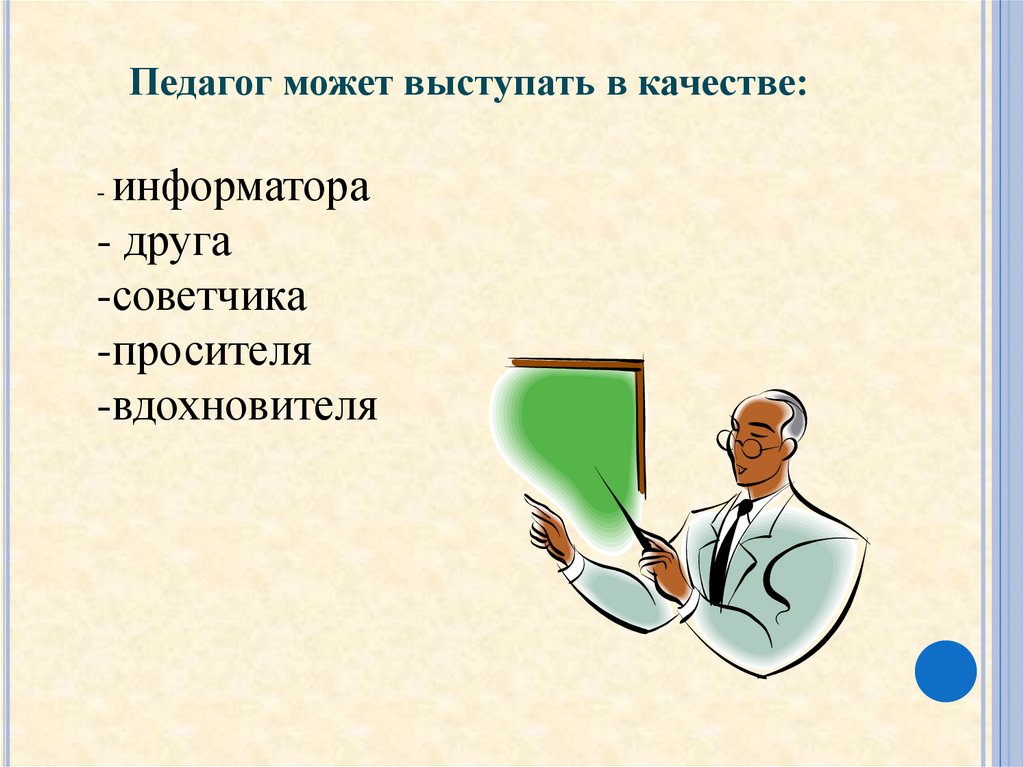 Педагог может выступать в качестве:

- информатора
- друга
-советчика
-просителя
-вдохновителя